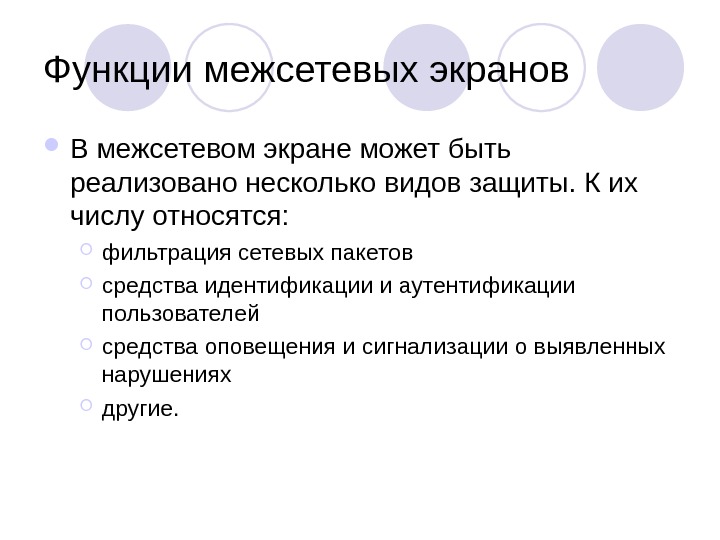 Функции межсетевых экранов

В межсетевом экране может быть реализовано несколько видов защиты. К их числу относятся:

фильтрация сетевых пакетов

средства идентификации и аутентификации пользователей

средства оповещения и сигнализации о выявленных нарушениях

другие.